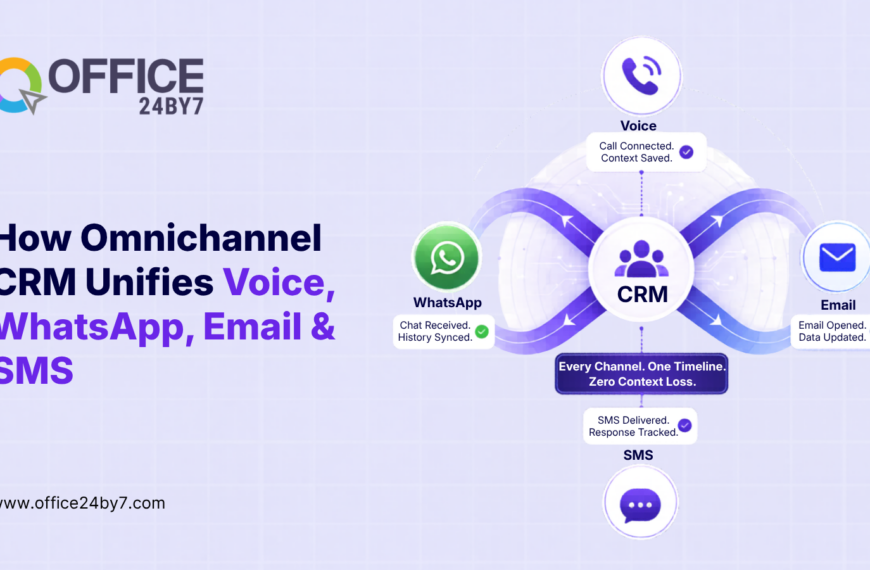 OFFICE
24BY7

How Omnichannel CRM Unifies Voice, WhatsApp, Email & SMS

www.office24by7.com

Voice

Call Connected. Context Saved.

WhatsApp

Chat Received. History Synced.

CRM

Email

Email Opened. Data Updated.

Every Channel. One Timeline. Zero Context Loss.

SMS Delivered. Response Tracked.

SMS